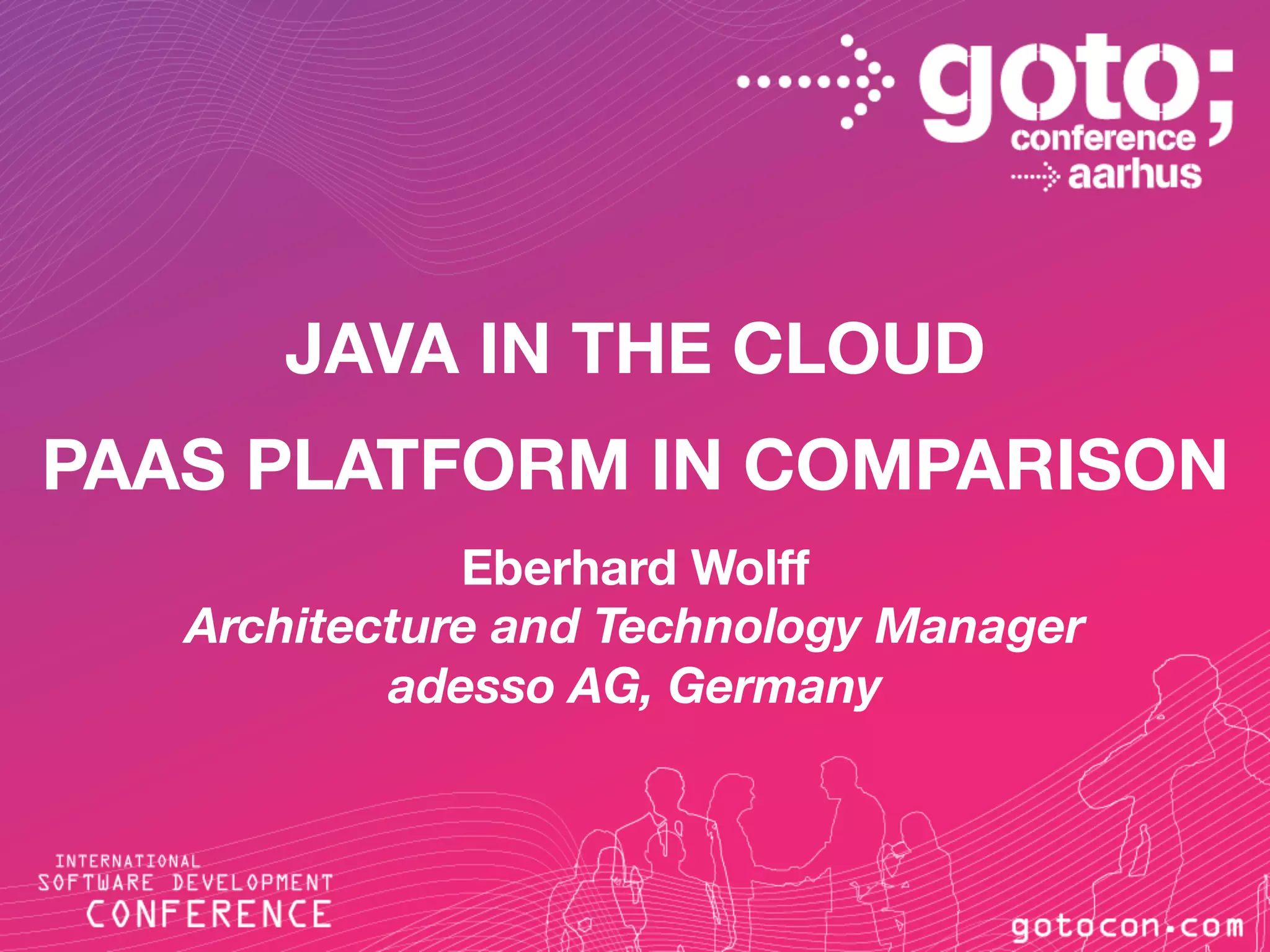 goto;
conference
aarhus

JAVA IN THE CLOUD
PAAS PLATFORM IN COMPARISON

Eberhard Wolff
Architecture and Technology Manager
adesso AG, Germany

INTERNATIONAL
SOFTWARE DEVELOPMENT
CONFERENCE

gotocon.com